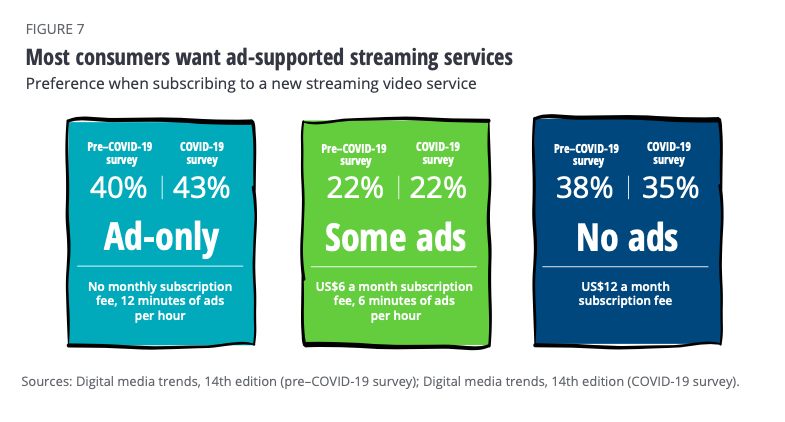 FIGURE 7

Most consumers want ad-supported streaming services

Preference when subscribing to a new streaming video service

Pre–COVID-19 survey
40%

COVID-19 survey
43%

Ad-only

No monthly subscription fee, 12 minutes of ads per hour

Pre–COVID-19 survey
22%

COVID-19 survey
22%

Some ads

US$6 a month subscription fee, 6 minutes of ads per hour

Pre–COVID-19 survey
38%

COVID-19 survey
35%

No ads

US$12 a month subscription fee

Sources: Digital media trends, 14th edition (pre–COVID-19 survey); Digital media trends, 14th edition (COVID-19 survey).